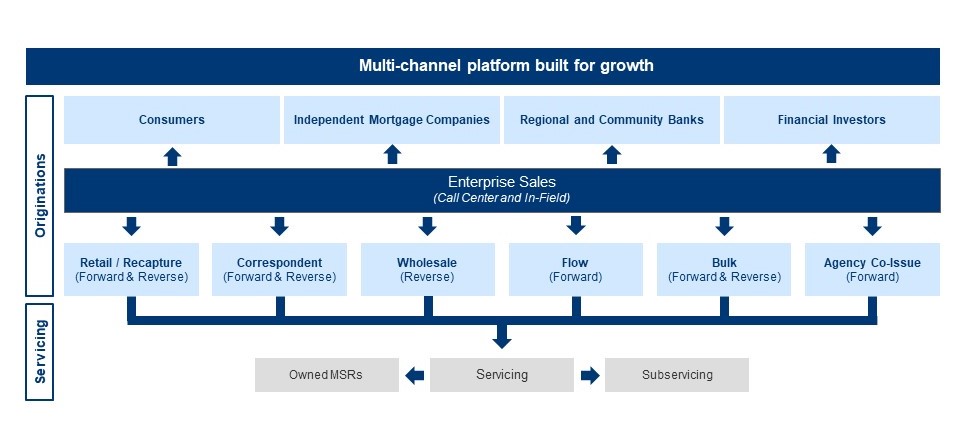 Multi-channel platform built for growth

Originations

Consumers

Independent Mortgage Companies

Regional and Community Banks

Financial Investors

Enterprise Sales
(Call Center and In-Field)

Retail / Recapture
(Forward & Reverse)

Correspondent
(Forward & Reverse)

Wholesale
(Reverse)

Flow
(Forward)

Bulk
(Forward & Reverse)

Agency Co-Issue
(Forward)

Servicing

Owned MSRs

Servicing

Subservicing